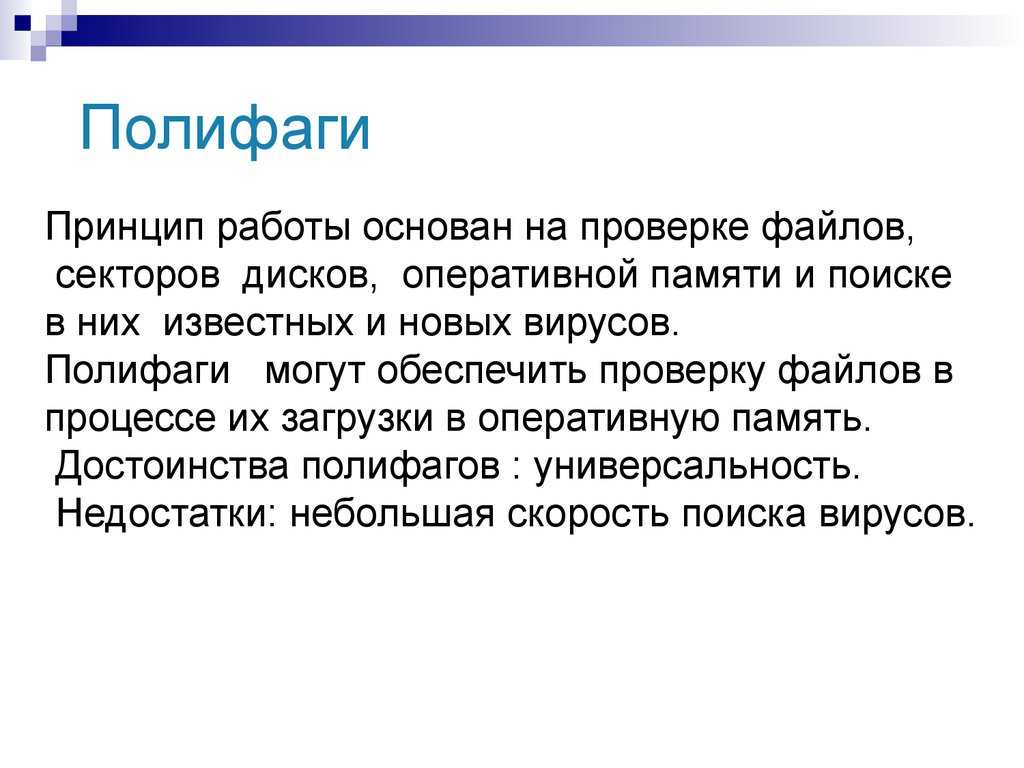 Полифаги

Принцип работы основан на проверке файлов, секторов дисков, оперативной памяти и поиске в них известных и новых вирусов.
Полифаги могут обеспечить проверку файлов в процессе их загрузки в оперативную память.
Достоинства полифагов : универсальность.
Недостатки: небольшая скорость поиска вирусов.